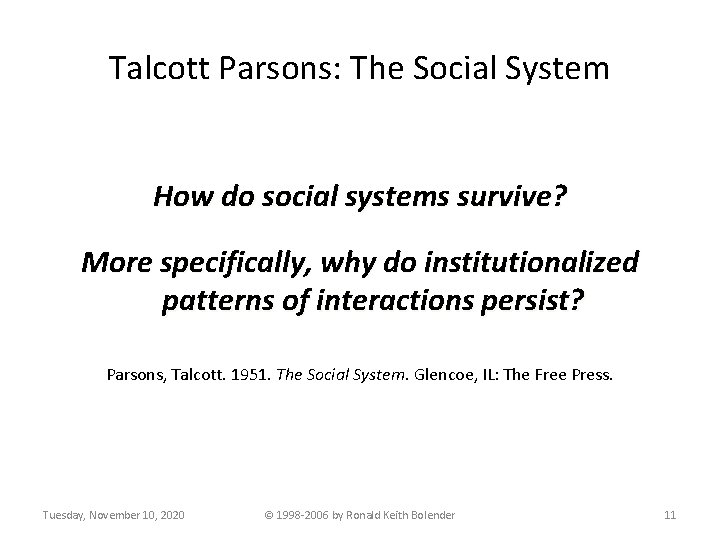 Talcott Parsons: The Social System

How do social systems survive?

More specifically, why do institutionalized patterns of interactions persist?

Parsons, Talcott. 1951. The Social System. Glencoe, IL: The Free Press.

Tuesday, November 10, 2020

© 1998-2006 by Ronald Keith Bolender

11